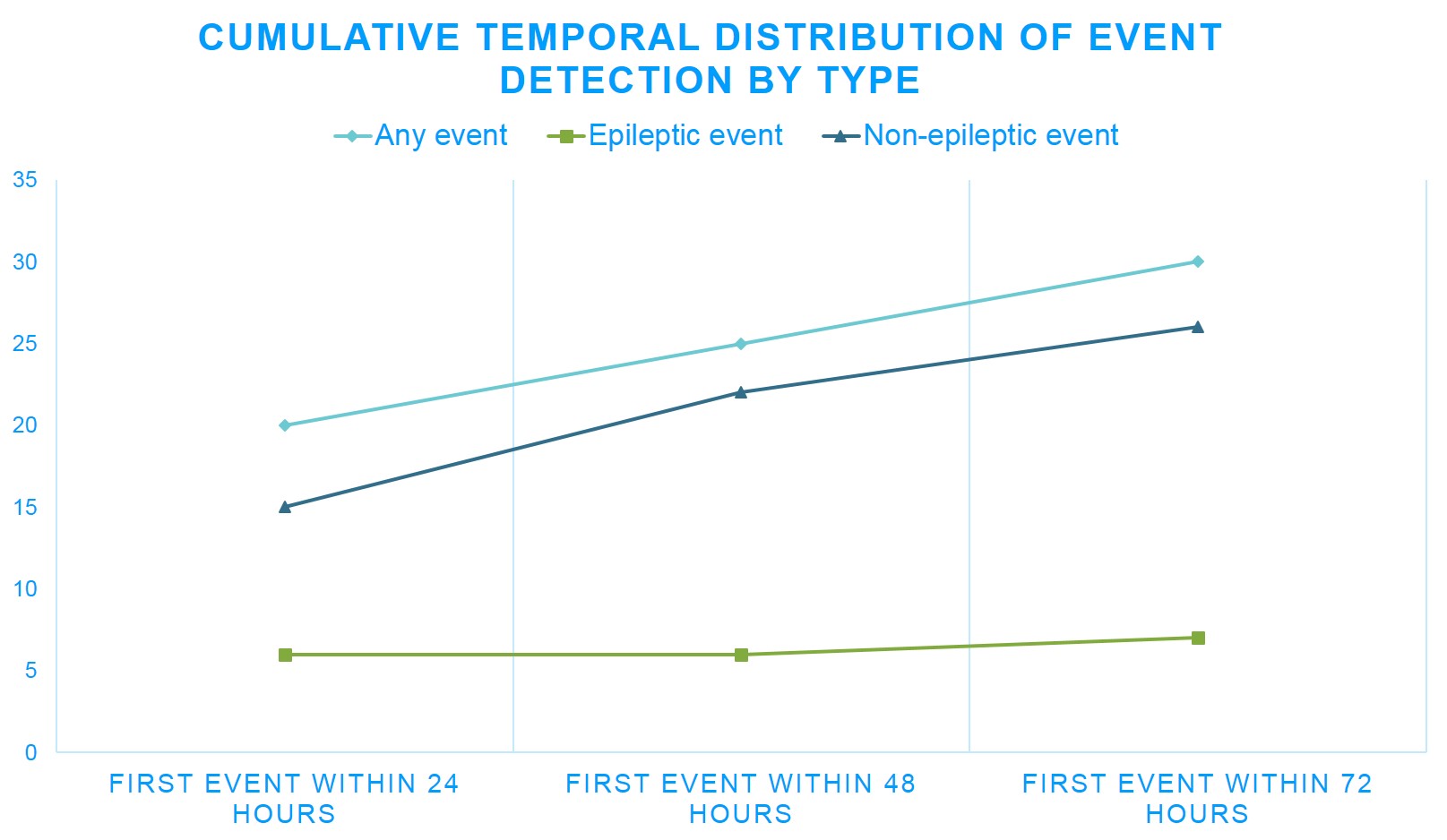 CUMULATIVE TEMPORAL DISTRIBUTION OF EVENT DETECTION BY TYPE

Any event
Epileptic event
Non-epileptic event

35
30
25
20
15
10
5
0

FIRST EVENT WITHIN 24 HOURS
FIRST EVENT WITHIN 48 HOURS
FIRST EVENT WITHIN 72 HOURS